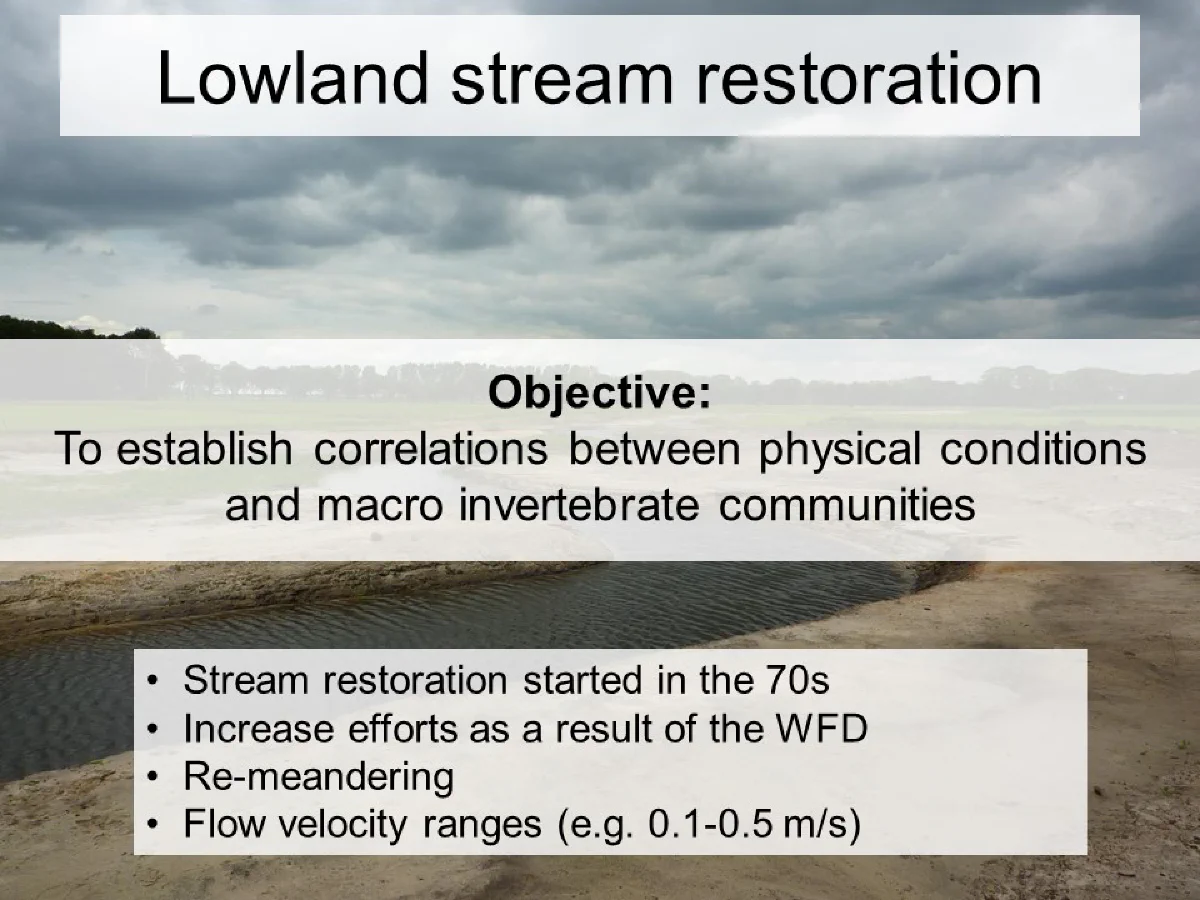 Lowland stream restoration

Objective:
To establish correlations between physical conditions and macro invertebrate communities

• Stream restoration started in the 70s
• Increase efforts as a result of the WFD
• Re-meandering
• Flow velocity ranges (e.g. 0.1-0.5 m/s)